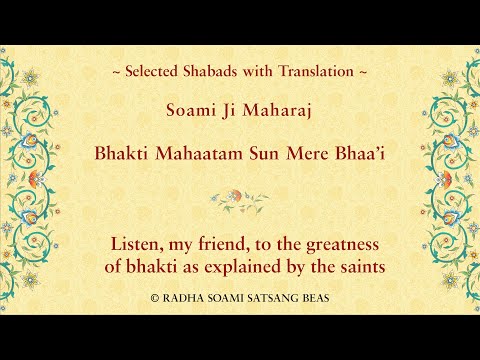 ~ Selected Shabads with Translation ~

Soami Ji Maharaj

Bhakti Mahaatam Sun Mere Bhaa'i

Listen, my friend, to the greatness of bhakti as explained by the saints

© RADHA SOAMI SATSANG BEAS